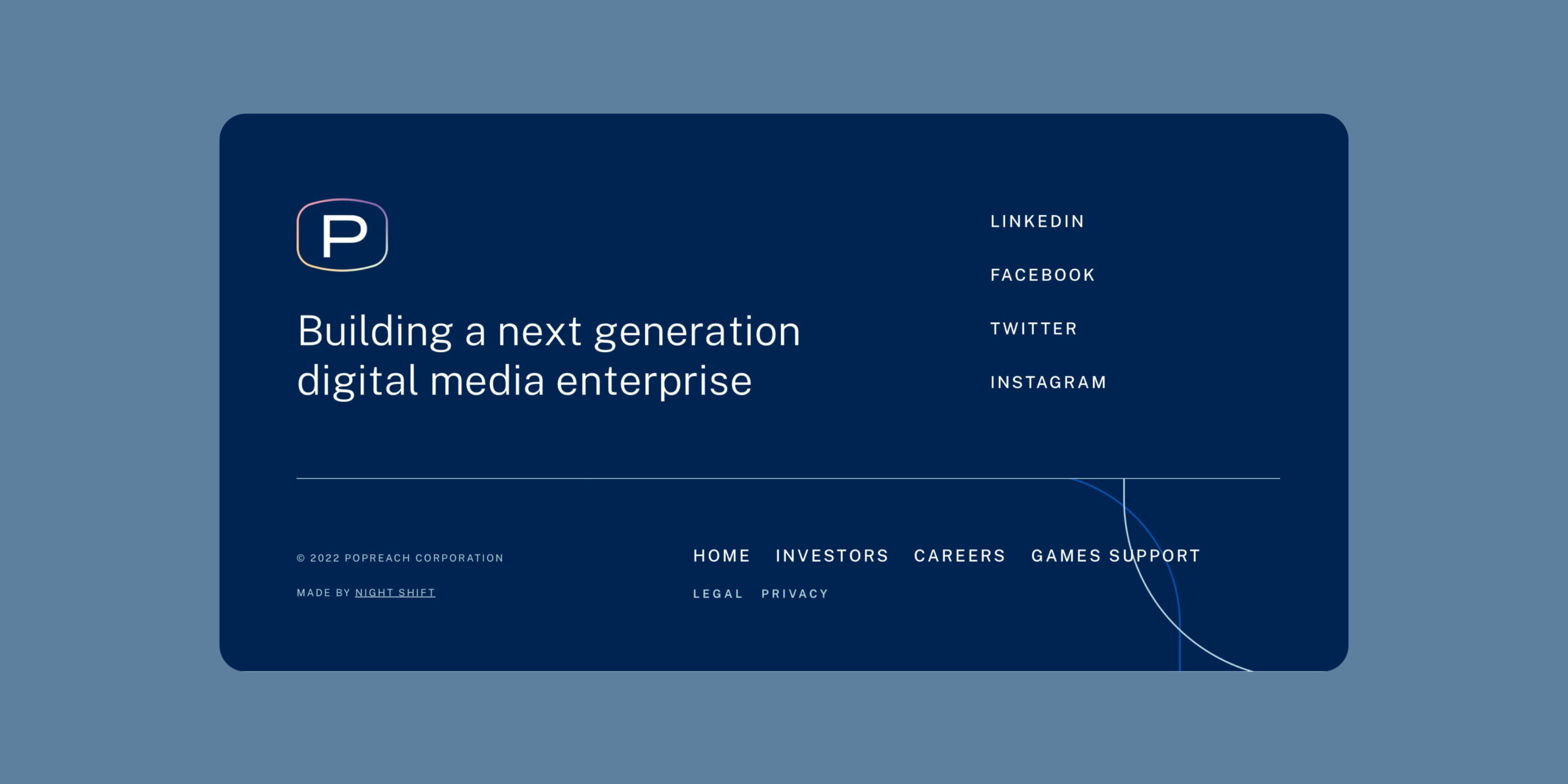 P

Building a next generation digital media enterprise

LINKEDIN

FACEBOOK

TWITTER

INSTAGRAM

© 2022 POPREACH CORPORATION

MADE BY NIGHT SHIFT

HOME INVESTORS CAREERS GAMES SUPPORT

LEGAL PRIVACY